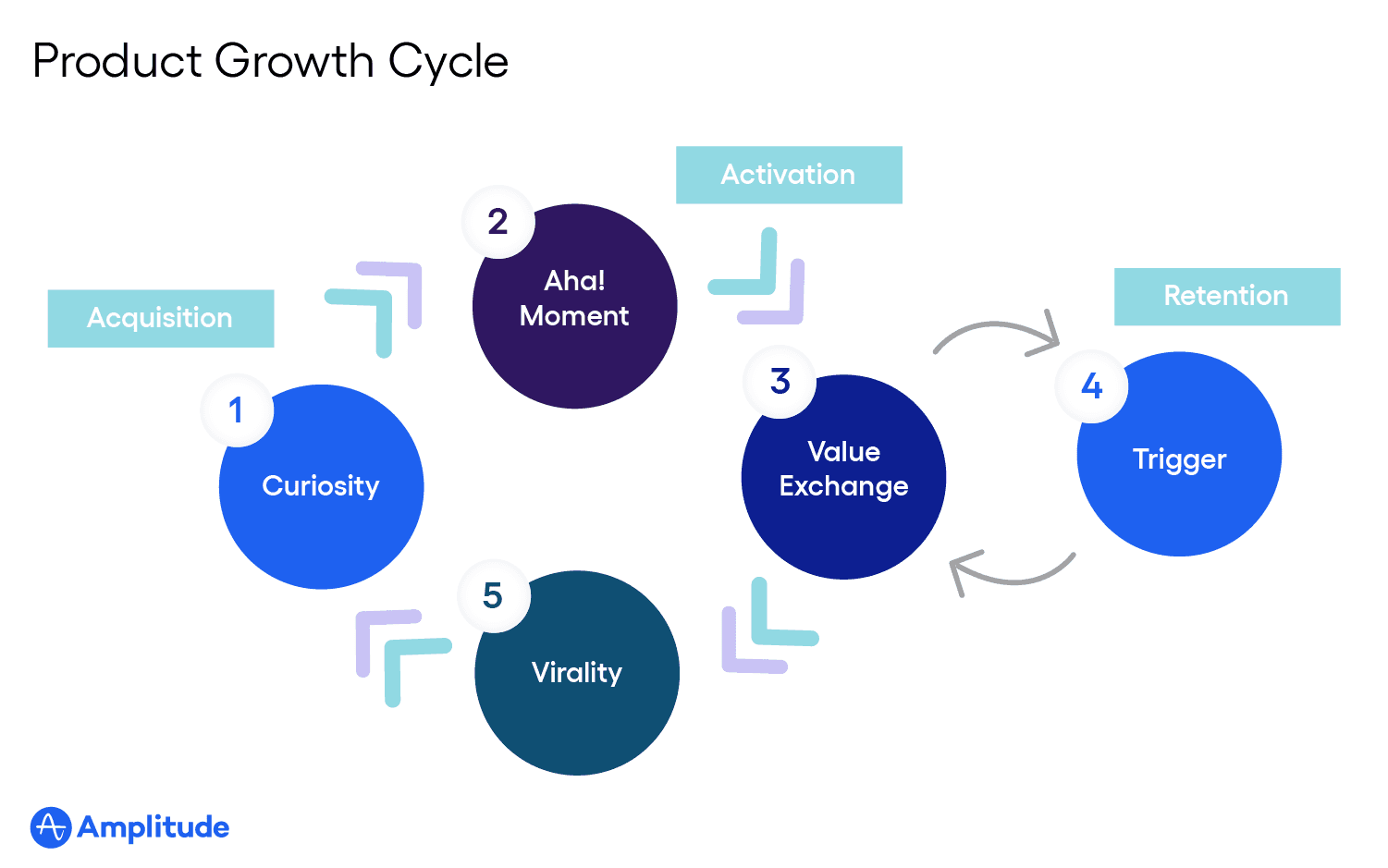 Product Growth Cycle

Acquisition

1

Curiosity

2

Aha! Moment

Activation

3

Value Exchange

Retention

4

Trigger

5

Virality

Amplitude